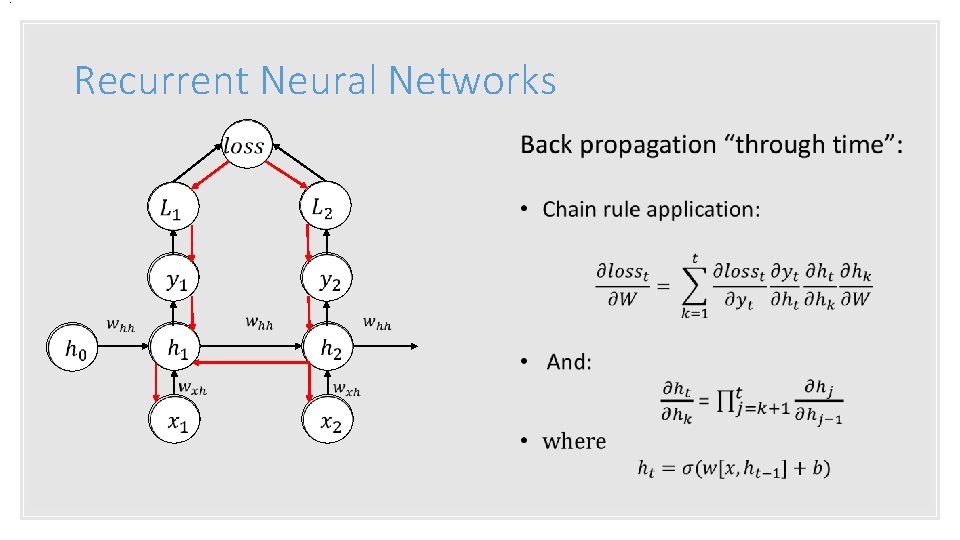 Recurrent Neural Networks

$loss$

$L_1$

$L_2$

$y_1$

$y_2$

$w_{hh}$

$w_{hh}$

$w_{hh}$

$h_0$

$h_1$

$h_2$

$w_{xh}$

$w_{xh}$

$x_1$

$x_2$

Back propagation “through time”:

• Chain rule application:

$\frac{\partial loss_t}{\partial W} = \sum_{k=1}^{t} \frac{\partial loss_t}{\partial y_t} \frac{\partial y_t}{\partial h_t} \frac{\partial h_t}{\partial h_k} \frac{\partial h_k}{\partial W}$

• And:

$\frac{\partial h_t}{\partial h_k} = \prod_{j=k+1}^{t} \frac{\partial h_j}{\partial h_{j-1}}$

• where

$h_t = \sigma(w[x, h_{t-1}] + b)$